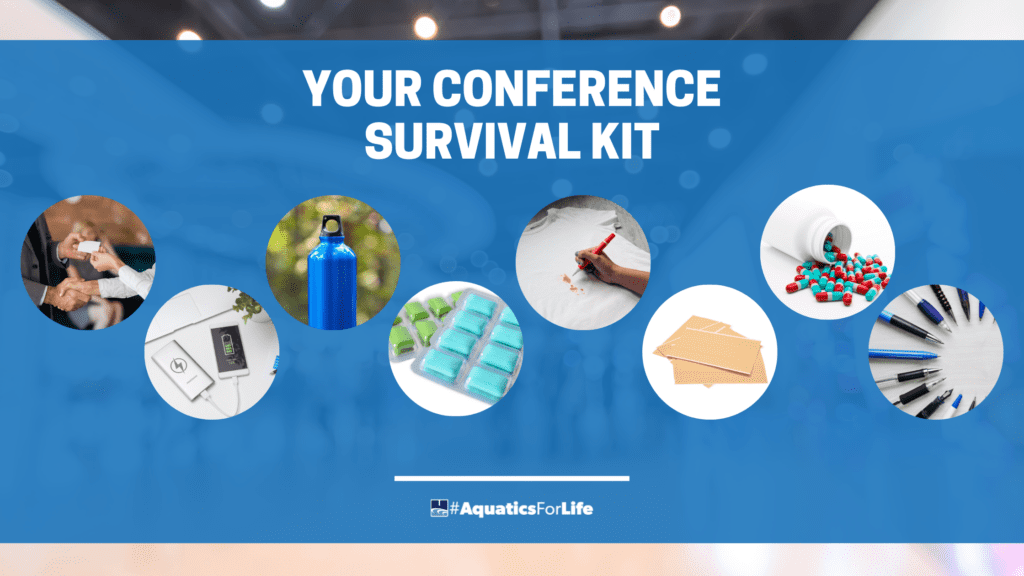 YOUR CONFERENCE SURVIVAL KIT

#AquaticsForLife